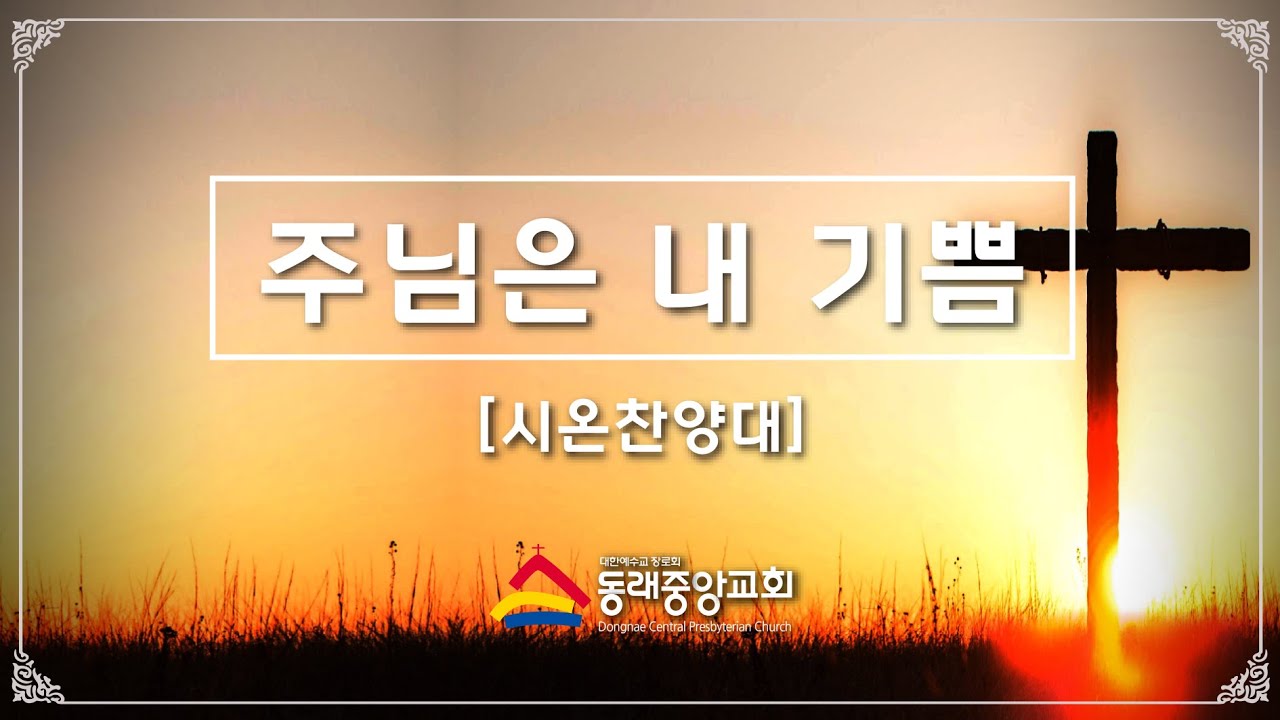 주님은 내 기쁨

[시온찬양대]

대한예수교 장로회
동래중앙교회
Dongnae Central Presbyterian Church